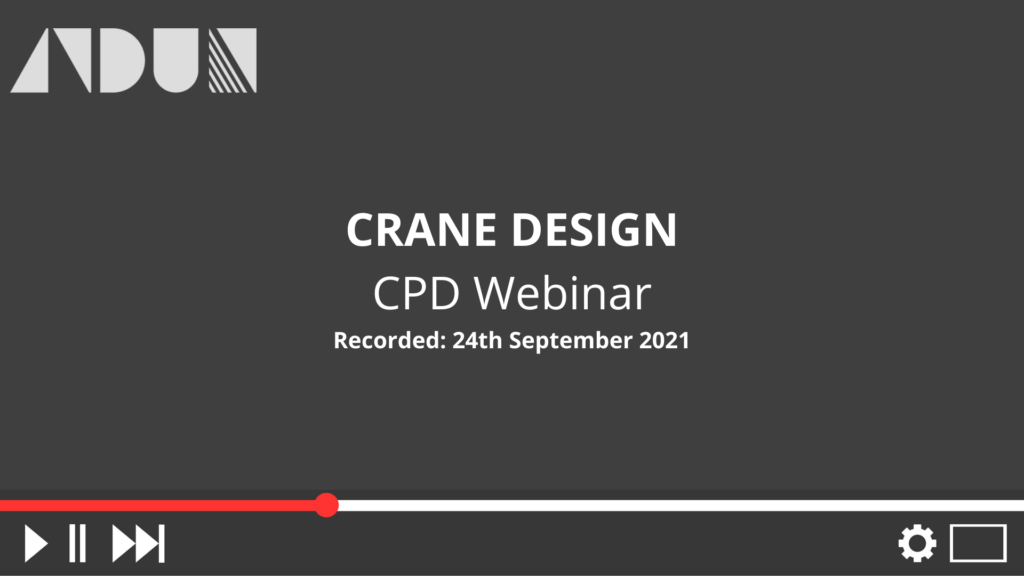 ADUN

CRANE DESIGN
CPD Webinar
Recorded: 24th September 2021